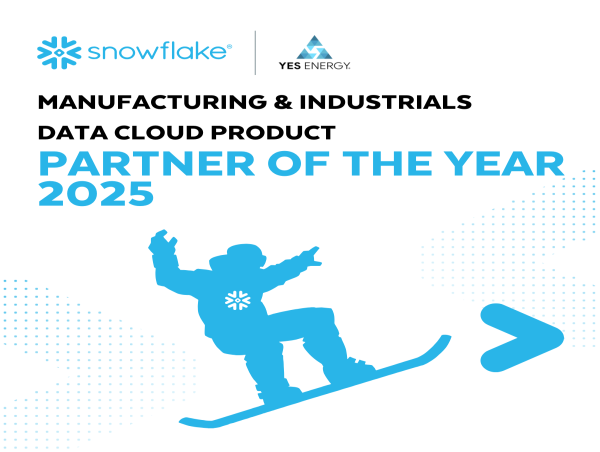 snowflake®

YES ENERGY.

MANUFACTURING & INDUSTRIALS
DATA CLOUD PRODUCT
PARTNER OF THE YEAR
2025